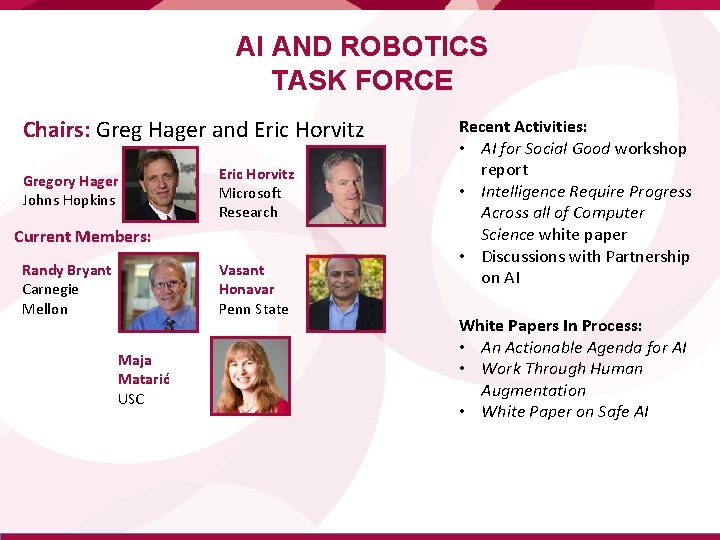 AI AND ROBOTICS TASK FORCE

Chairs: Greg Hager and Eric Horvitz

Gregory Hager
Johns Hopkins

Eric Horvitz
Microsoft Research

Current Members:

Randy Bryant
Carnegie Mellon

Vasant Honavar
Penn State

Maja Matarić
USC

Recent Activities:
• AI for Social Good workshop report
• Intelligence Require Progress Across all of Computer Science white paper
• Discussions with Partnership on AI

White Papers In Process:
• An Actionable Agenda for AI
• Work Through Human Augmentation
• White Paper on Safe AI